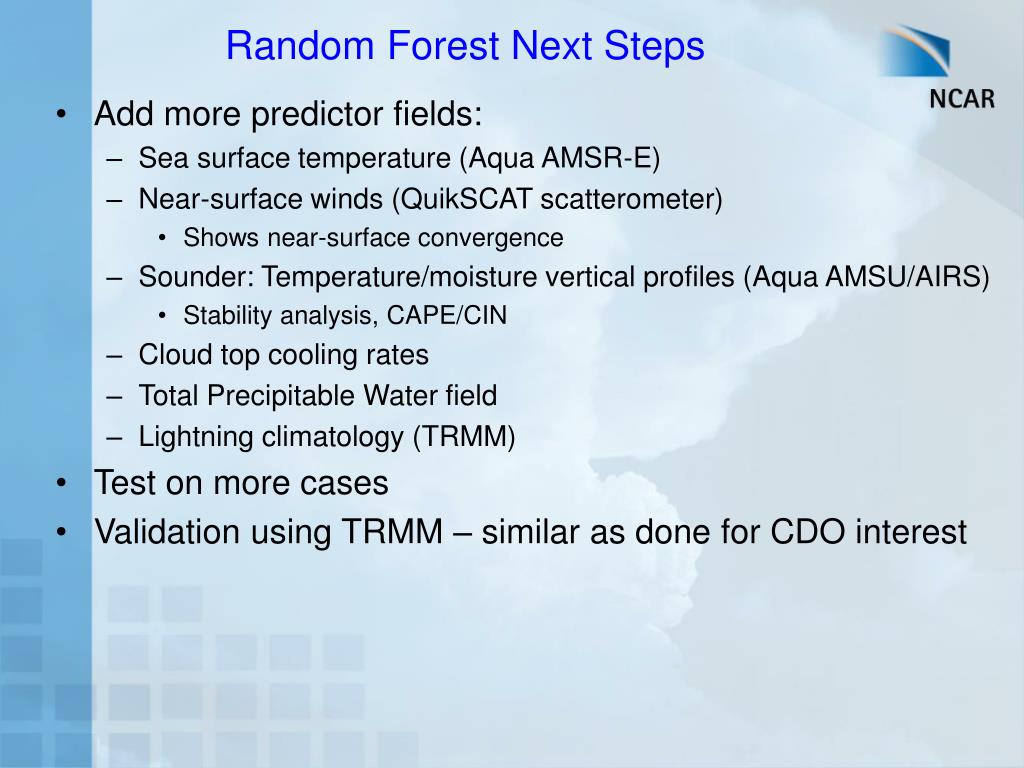 Random Forest Next Steps

NCAR

• Add more predictor fields:
– Sea surface temperature (Aqua AMSR-E)
– Near-surface winds (QuikSCAT scatterometer)
• Shows near-surface convergence
– Sounder: Temperature/moisture vertical profiles (Aqua AMSU/AIRS)
• Stability analysis, CAPE/CIN
– Cloud top cooling rates
– Total Precipitable Water field
– Lightning climatology (TRMM)
• Test on more cases
• Validation using TRMM – similar as done for CDO interest